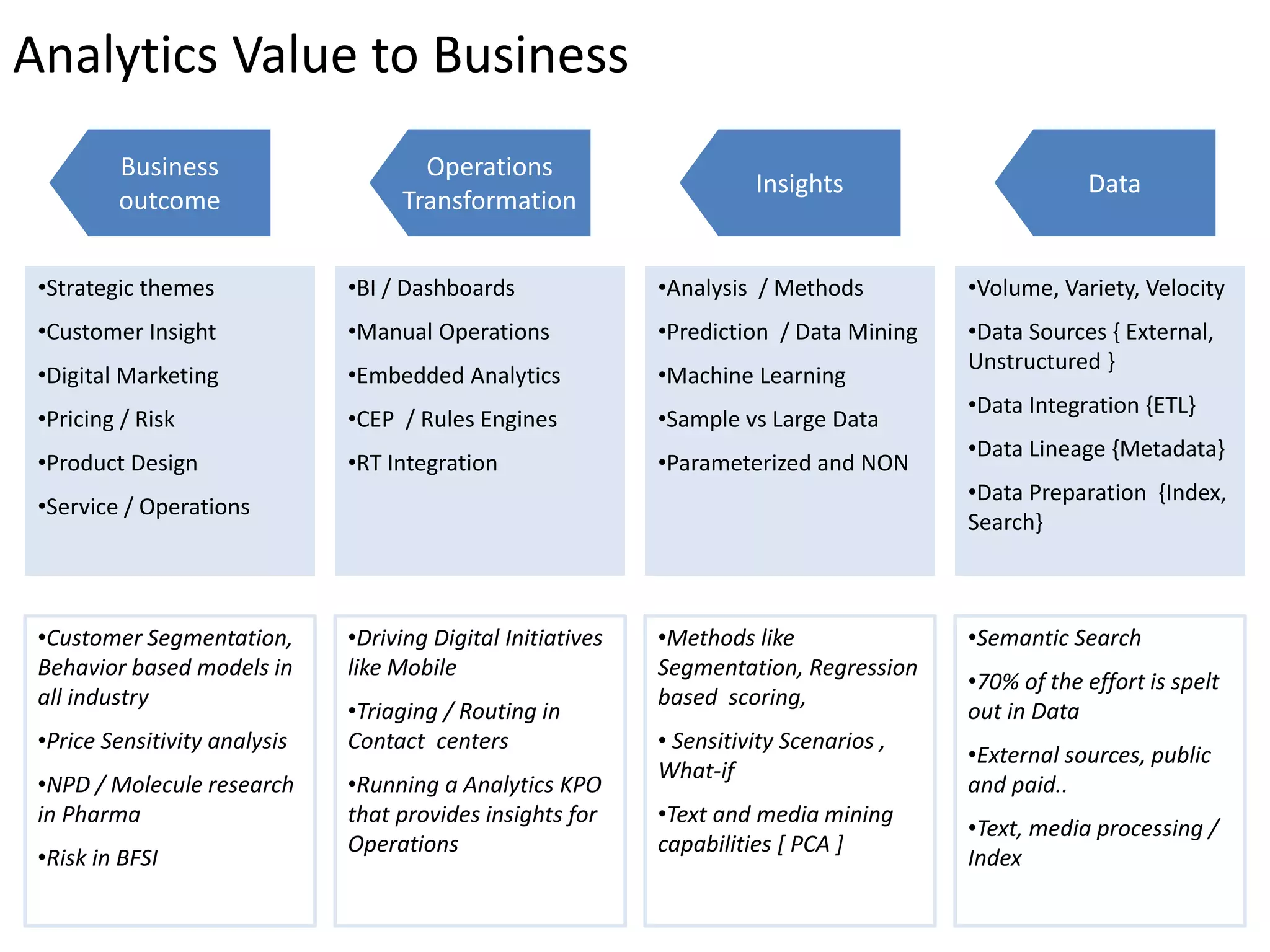 Analytics Value to Business

Business outcome

•Strategic themes

•Customer Insight

•Digital Marketing

•Pricing / Risk

•Product Design

•Service / Operations

•Customer Segmentation, Behavior based models in all industry

•Price Sensitivity analysis

•NPD / Molecule research in Pharma

•Risk in BFSI

Operations Transformation

•BI / Dashboards

•Manual Operations

•Embedded Analytics

•CEP / Rules Engines

•RT Integration

•Driving Digital Initiatives like Mobile

•Triaging / Routing in Contact centers

•Running a Analytics KPO that provides insights for Operations

Insights

•Analysis / Methods

•Prediction / Data Mining

•Machine Learning

•Sample vs Large Data

•Parameterized and NON

•Methods like Segmentation, Regression based scoring,

• Sensitivity Scenarios , What-if

•Text and media mining capabilities [ PCA ]

Data

•Volume, Variety, Velocity

•Data Sources { External, Unstructured }

•Data Integration {ETL}

•Data Lineage {Metadata}

•Data Preparation {Index, Search}

•Semantic Search

•70% of the effort is spelt out in Data

•External sources, public and paid..

•Text, media processing / Index